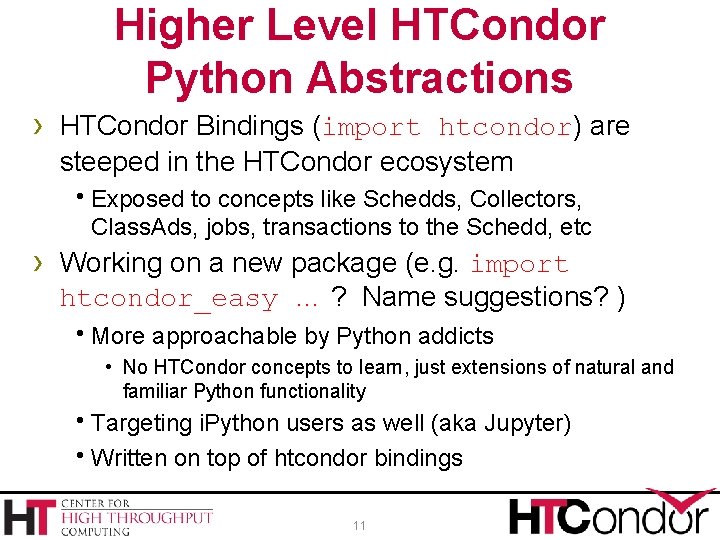 Higher Level HTCondor Python Abstractions

› HTCondor Bindings (import htcondor) are steeped in the HTCondor ecosystem

• Exposed to concepts like Schedds, Collectors, ClassAds, jobs, transactions to the Schedd, etc

› Working on a new package (e.g. import htcondor_easy … ? Name suggestions? )

• More approachable by Python addicts

• No HTCondor concepts to learn, just extensions of natural and familiar Python functionality

• Targeting iPython users as well (aka Jupyter)

• Written on top of htcondor bindings

HT CENTER FOR HIGH THROUGHPUT COMPUTING

11

HTCondor